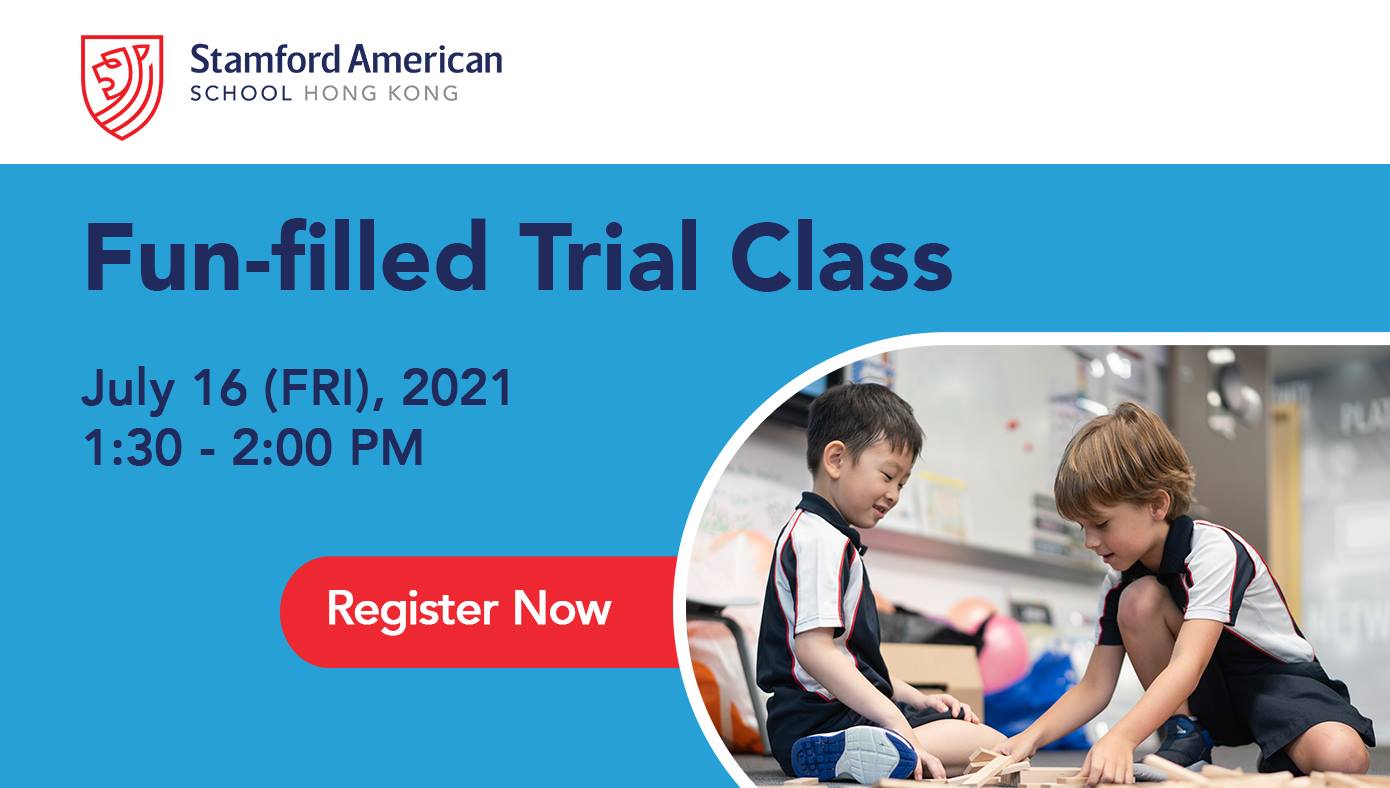 Stamford American
SCHOOL HONG KONG

Fun-filled Trial Class

July 16 (FRI), 2021
1:30 - 2:00 PM

Register Now